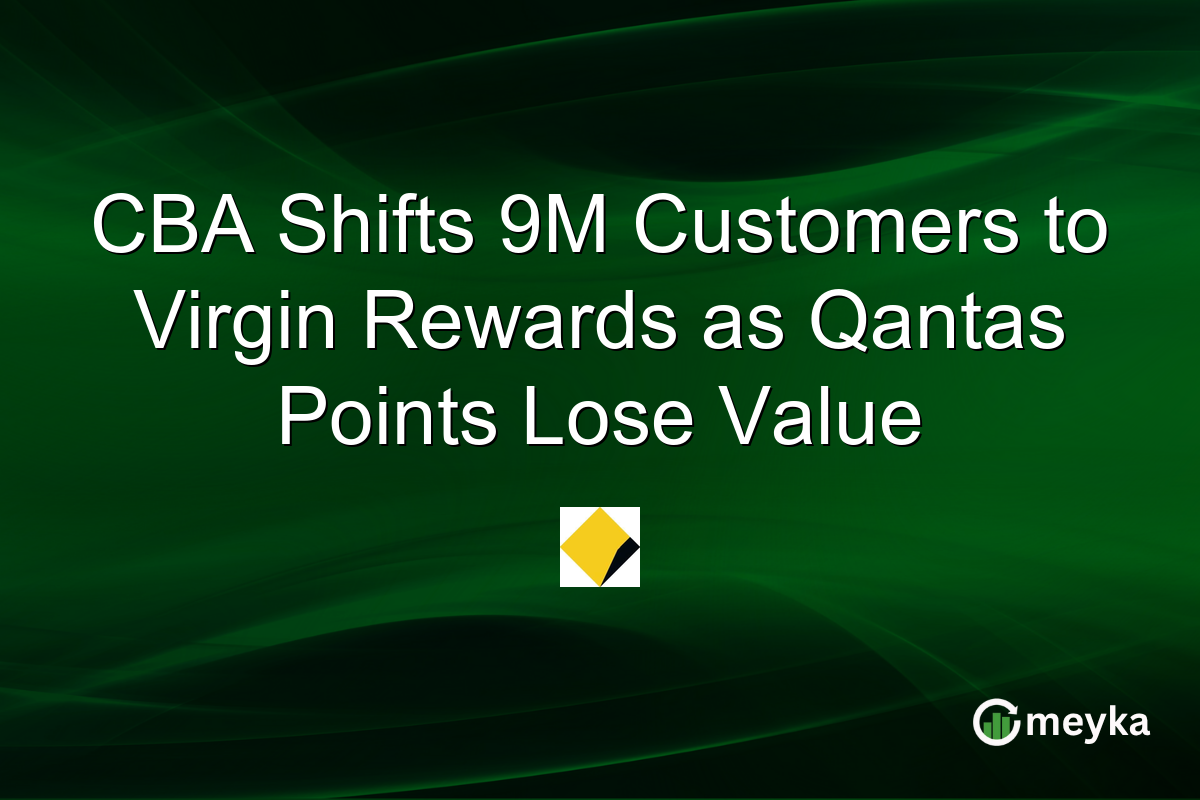 CBA Shifts 9M Customers to Virgin Rewards as Qantas Points Lose Value

meyka